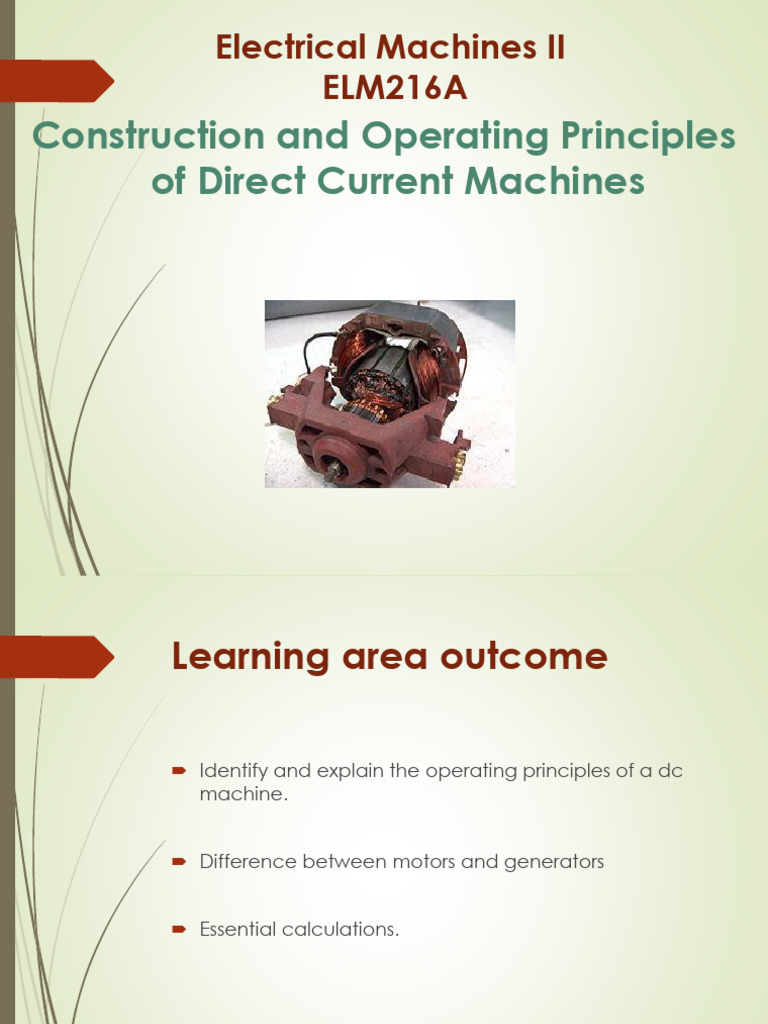 Electrical Machines II
ELM216A
Construction and Operating Principles of Direct Current Machines

Learning area outcome

Identify and explain the operating principles of a dc machine.

Difference between motors and generators

Essential calculations.